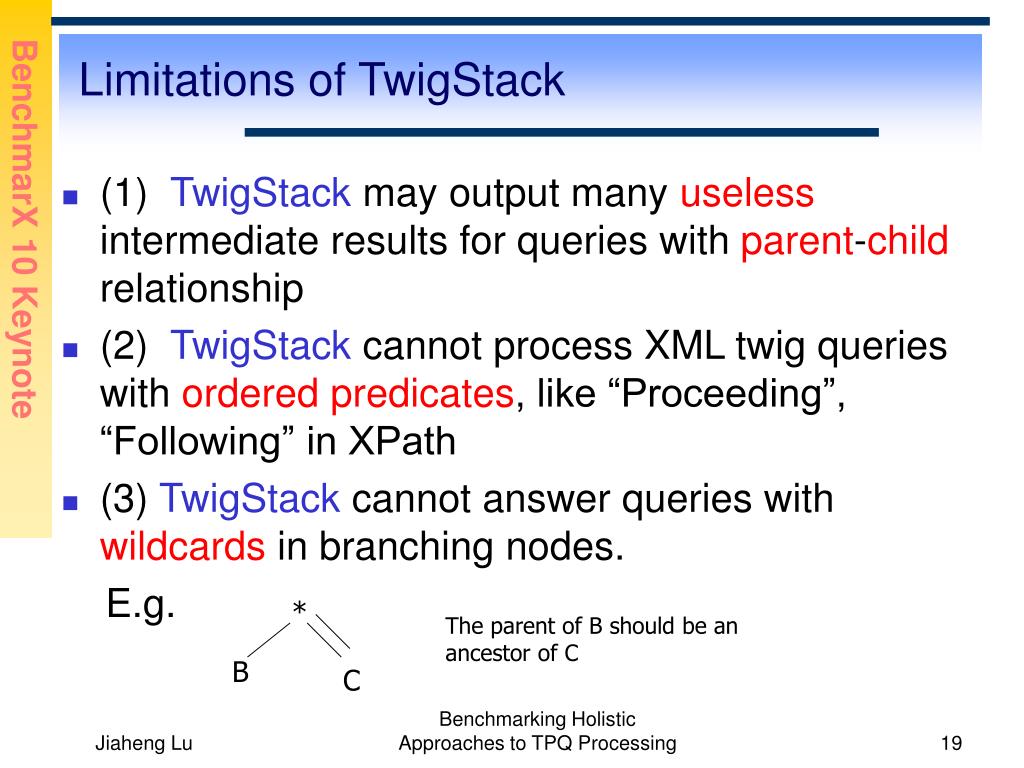 BenchmarX 10 Keynote

Limitations of TwigStack

(1) TwigStack may output many useless intermediate results for queries with parent-child relationship

(2) TwigStack cannot process XML twig queries with ordered predicates, like “Proceeding”, “Following” in XPath

(3) TwigStack cannot answer queries with wildcards in branching nodes.

E.g.

*

B

C

The parent of B should be an ancestor of C

Jiaheng Lu

Benchmarking Holistic Approaches to TPQ Processing

19